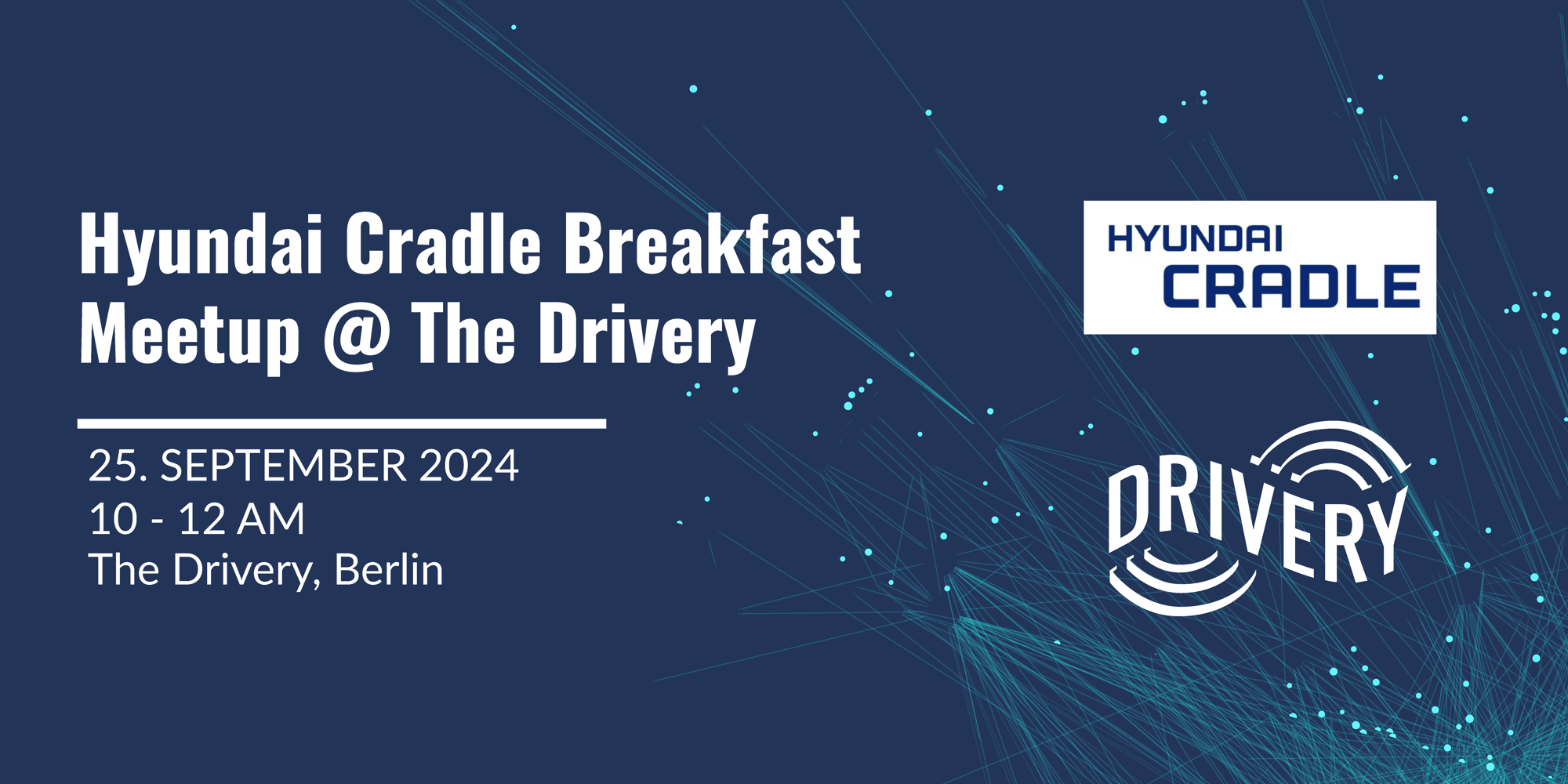 Hyundai Cradle Breakfast Meetup @ The Drivery

25. SEPTEMBER 2024
10 - 12 AM
The Drivery, Berlin

HYUNDAI
CRADLE

DRIVERY